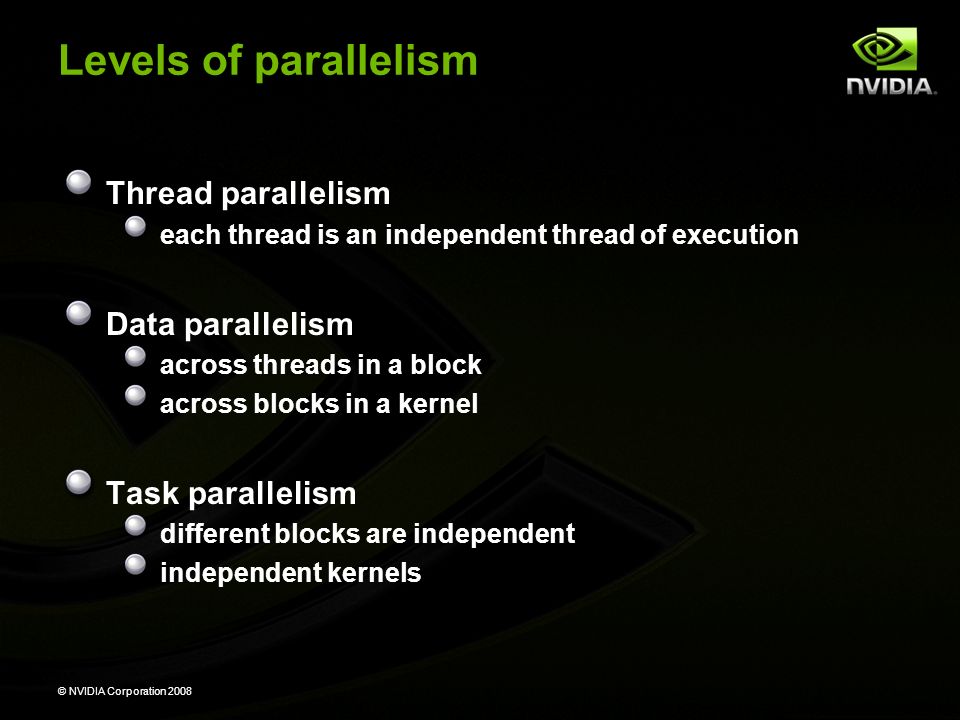 Levels of parallelism

NVIDIA.

Thread parallelism
each thread is an independent thread of execution

Data parallelism
across threads in a block
across blocks in a kernel

Task parallelism
different blocks are independent
independent kernels

© NVIDIA Corporation 2008